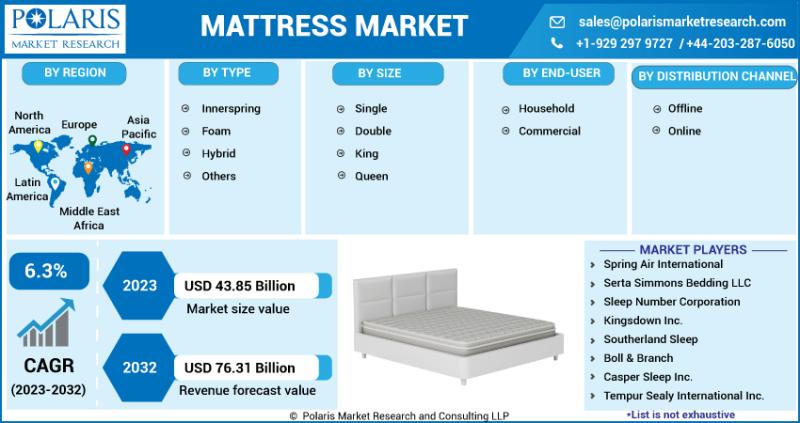 POLARIS
MARKET RESEARCH

MATTRESS MARKET

sales@polarismarketresearch.com
+1-929 297 9727 / +44-203-287-6050

BY REGION

North America
Europe
Asia Pacific
Latin America
Middle East Africa

BY TYPE

Innerspring
Foam
Hybrid
Others

BY SIZE

Single
Double
King
Queen

BY END-USER

Household
Commercial

BY DISTRIBUTION CHANNEL

Offline
Online

6.3%

CAGR
(2023-2032)

2023
USD 43.85 Billion
Market size value

2032
USD 76.31 Billion
Revenue forecast value

MARKET PLAYERS

Spring Air International
Serta Simmons Bedding LLC
Sleep Number Corporation
Kingsdown Inc.
Southerland Sleep
Boll & Branch
Casper Sleep Inc.
Tempur Sealy International Inc.

*List is not exhaustive

© Polaris Market Research and Consulting LLP